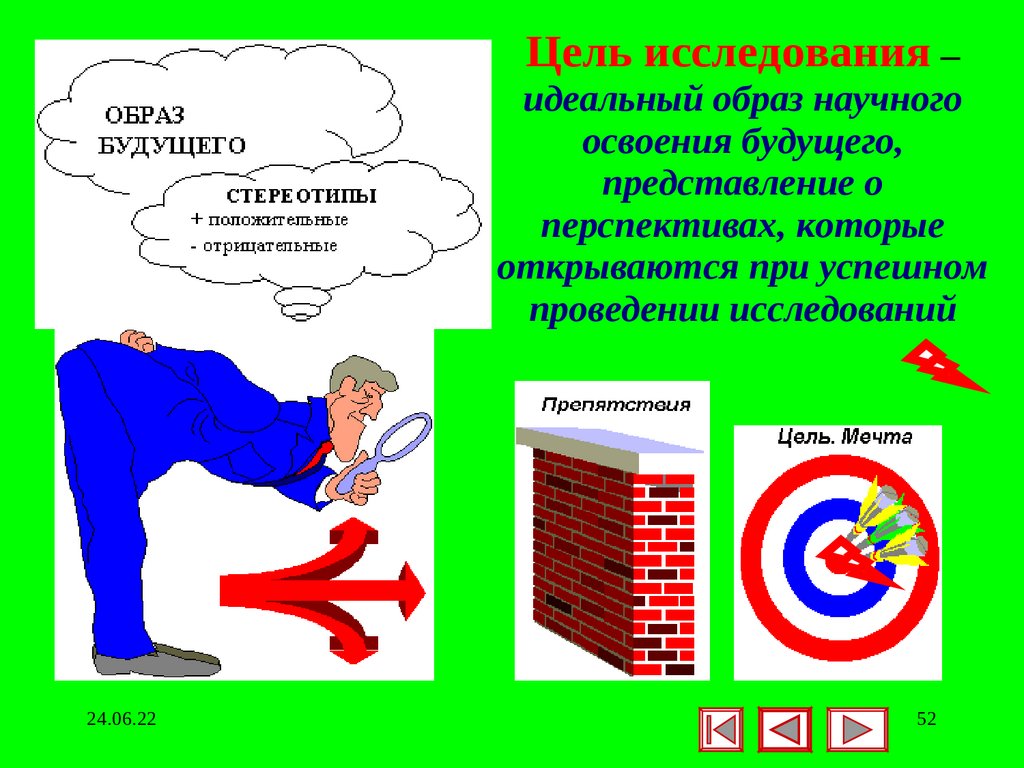 ОБРАЗ БУДУЩЕГО

СТЕРЕОТИПЫ
+ положительные
- отрицательные

Цель исследования – идеальный образ научного освоения будущего, представление о перспективах, которые открываются при успешном проведении исследований

Препятствия

Цель. Мечта

24.06.22

52